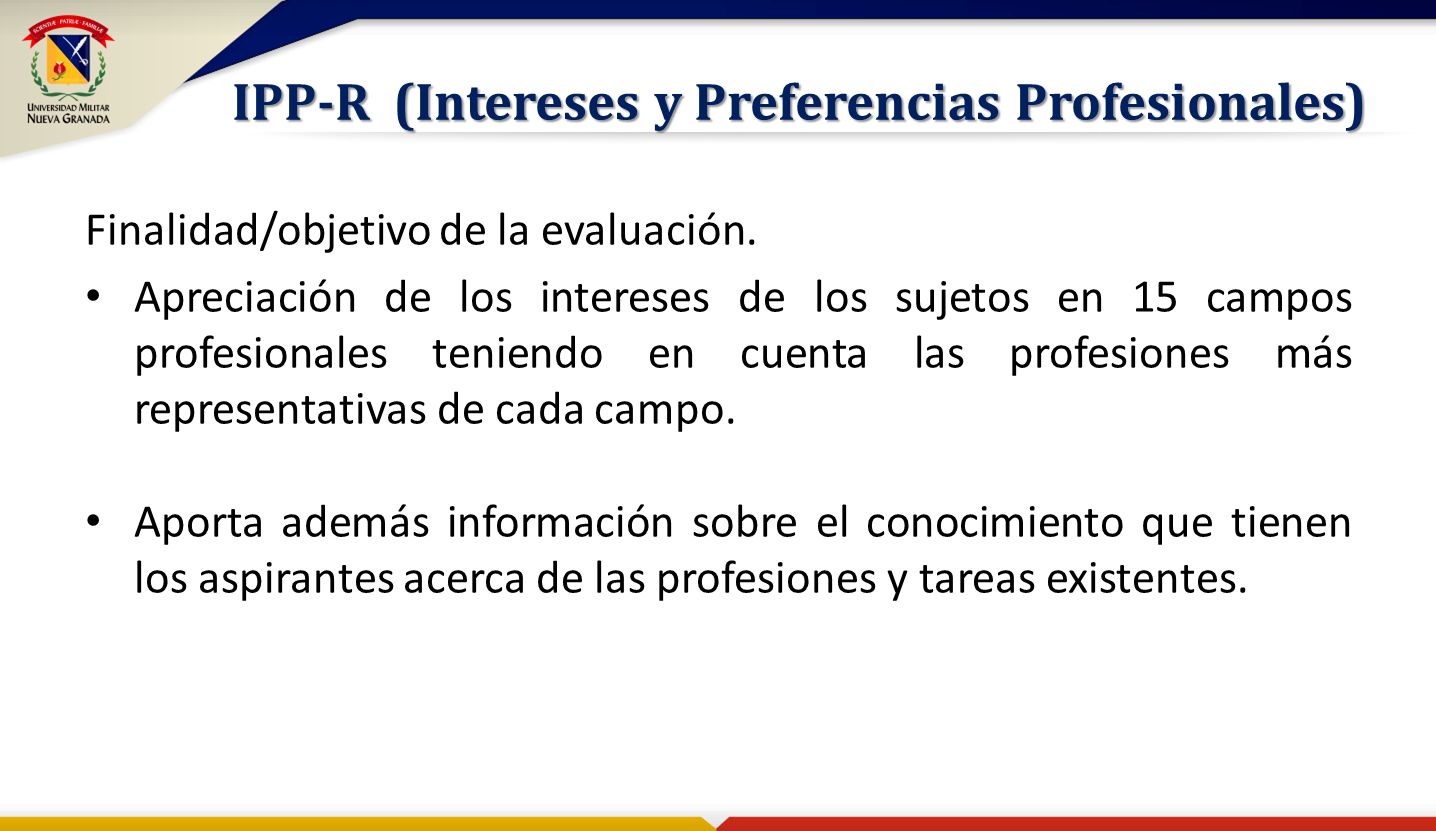 SCIENTIAE · PATRIAE · FAMILIAE
UNIVERSIDAD MILITAR
NUEVA GRANADA

IPP-R (Intereses y Preferencias Profesionales)

Finalidad/objetivo de la evaluación.

• Apreciación de los intereses de los sujetos en 15 campos profesionales teniendo en cuenta las profesiones más representativas de cada campo.

• Aporta además información sobre el conocimiento que tienen los aspirantes acerca de las profesiones y tareas existentes.